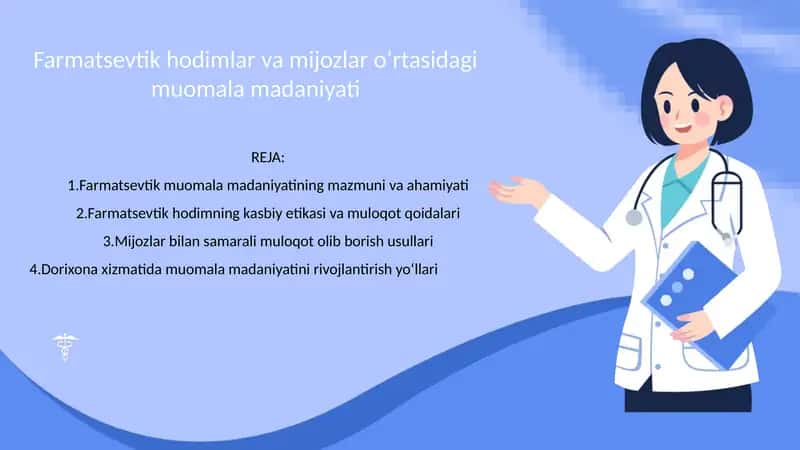 Farmatsevtik hodimlar va mijozlar o'rtasidagi muomala madaniyati

REJA:

1.Farmatsevtik muomala madaniyatining mazmuni va ahamiyati

2.Farmatsevtik hodimning kasbiy etikasi va muloqot qoidalari

3.Mijozlar bilan samarali muloqot olib borish usullari

4.Dorixona xizmatida muomala madaniyatini rivojlantirish yo'llari